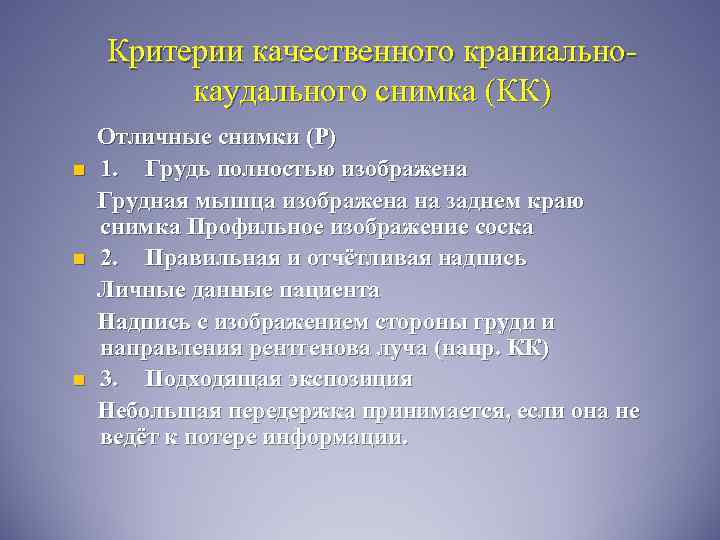 Критерии качественного краниально-каудального снимка (КК)

Отличные снимки (Р)

1. Грудь полностью изображена

Грудная мышца изображена на заднем краю снимка Профильное изображение соска

2. Правильная и отчётливая надпись

Личные данные пациента

Надпись с изображением стороны груди и направления рентгенова луча (напр. КК)

3. Подходящая экспозиция

Небольшая передержка принимается, если она не ведёт к потере информации.